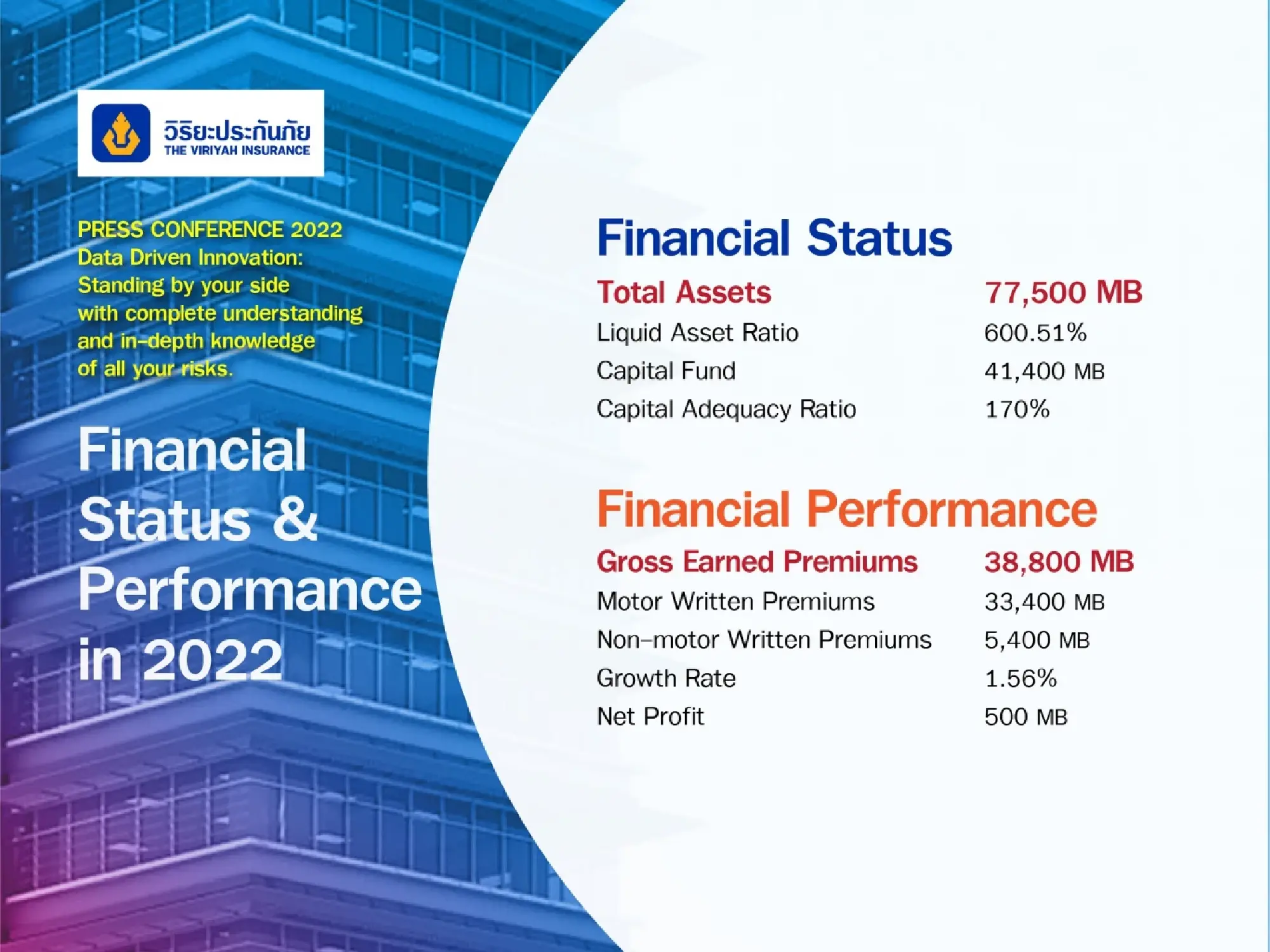 วิริยะประกันภัย
THE VIRIYAH INSURANCE

PRESS CONFERENCE 2022
Data Driven Innovation:
Standing by your side
with complete understanding
and in-depth knowledge
of all your risks.

Financial Status & Performance in 2022

Financial Status

| Total Assets | 77,500 MB |
|---|---|
| Liquid Asset Ratio | 600.51% |
| Capital Fund | 41,400 MB |
| Capital Adequacy Ratio | 170% |

Financial Performance

| Gross Earned Premiums | 38,800 MB |
|---|---|
| Motor Written Premiums | 33,400 MB |
| Non-motor Written Premiums | 5,400 MB |
| Growth Rate | 1.56% |
| Net Profit | 500 MB |